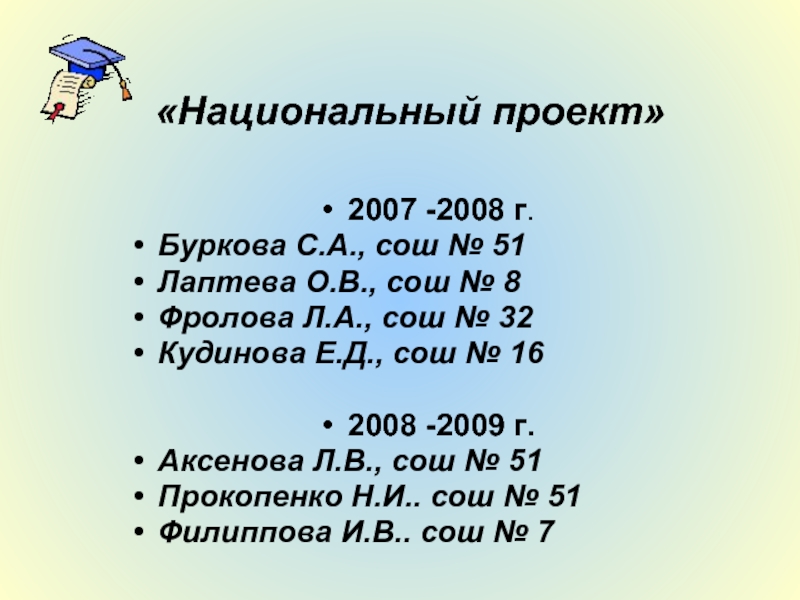 «Национальный проект»

• 2007 -2008 г.
• Буркова С.А., сош № 51
• Лаптева О.В., сош № 8
• Фролова Л.А., сош № 32
• Кудинова Е.Д., сош № 16

• 2008 -2009 г.
• Аксенова Л.В., сош № 51
• Прокопенко Н.И.. сош № 51
• Филиппова И.В.. сош № 7